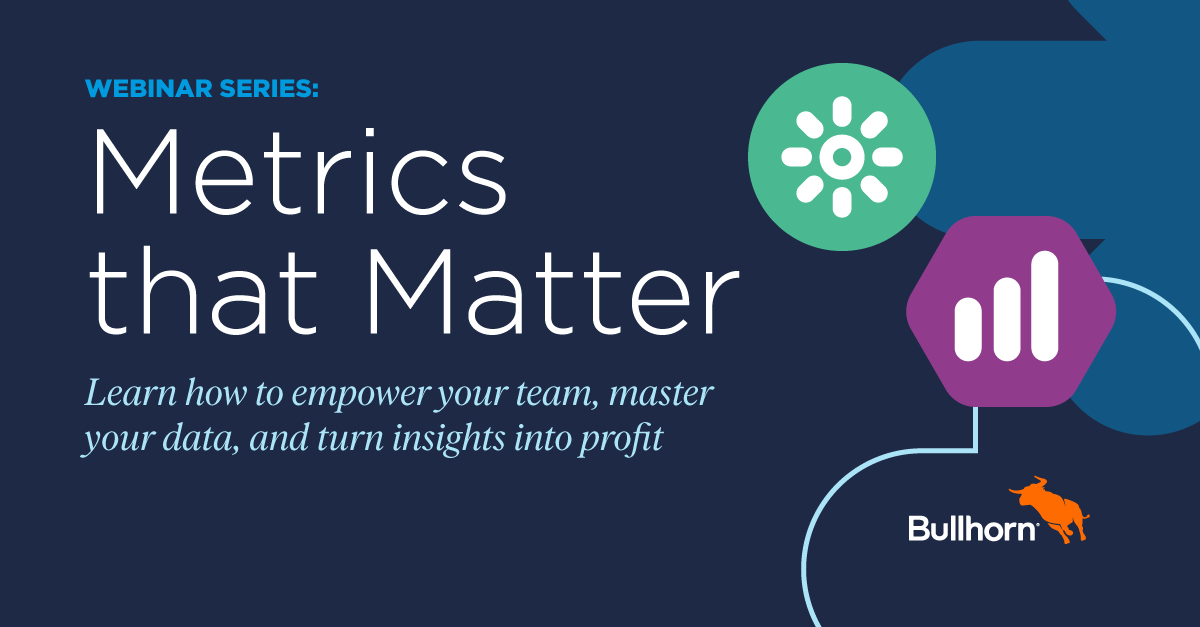 WEBINAR SERIES:

Metrics that Matter

Learn how to empower your team, master your data, and turn insights into profit

Bullhorn